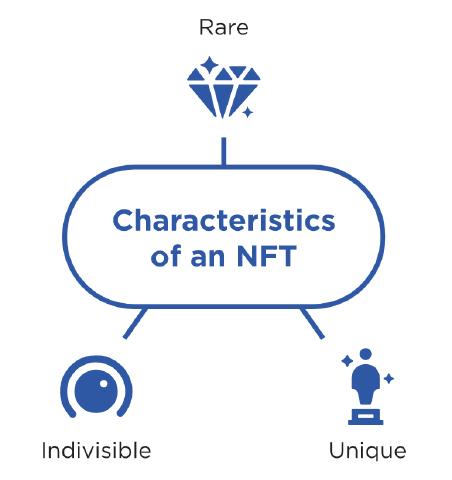 Rare

Characteristics of an NFT

Indivisible

Unique